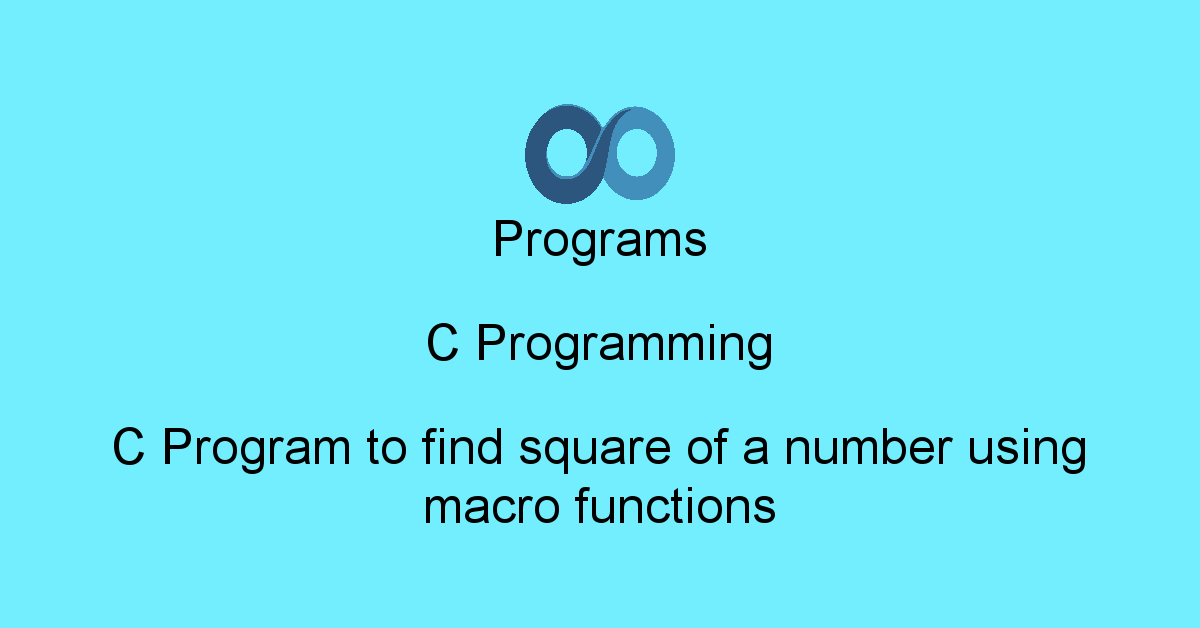 Programs

C Programming

C Program to find square of a number using macro functions